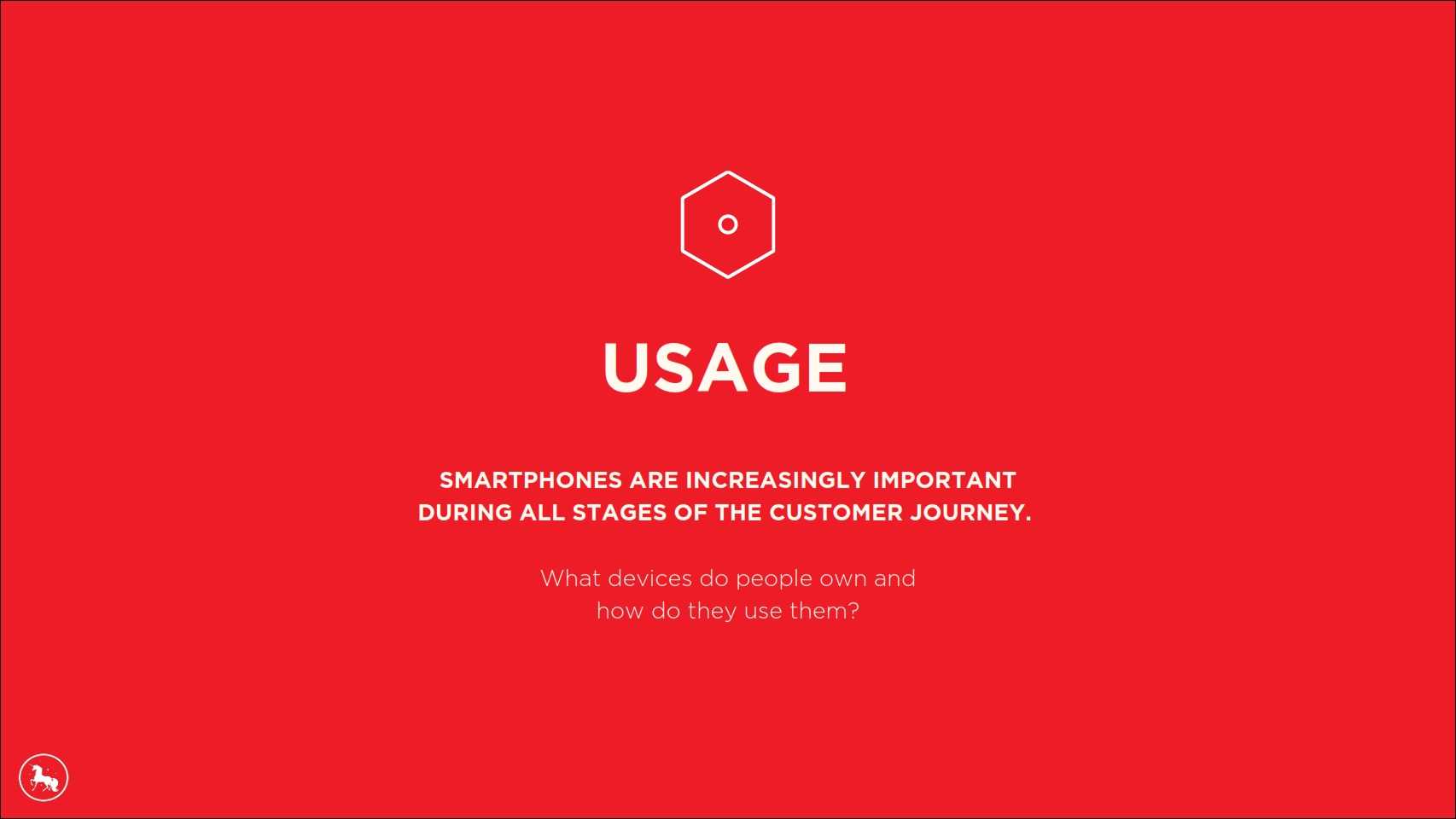 USAGE

SMARTPHONES ARE INCREASINGLY IMPORTANT DURING ALL STAGES OF THE CUSTOMER JOURNEY.

What devices do people own and how do they use them?